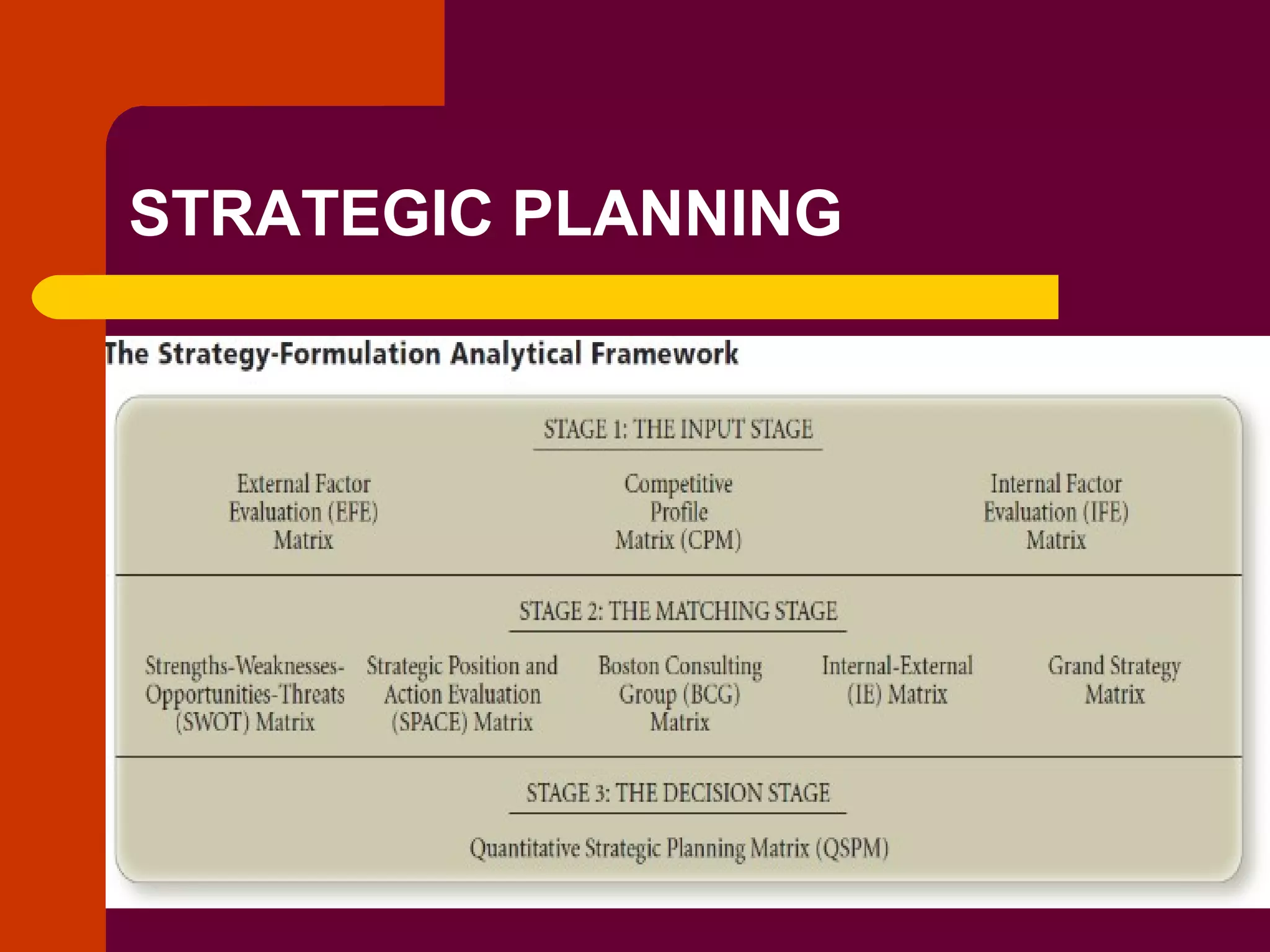 STRATEGIC PLANNING

The Strategy-Formulation Analytical Framework

STAGE 1: THE INPUT STAGE

External Factor Evaluation (EFE) Matrix

Competitive Profile Matrix (CPM)

Internal Factor Evaluation (IFE) Matrix

STAGE 2: THE MATCHING STAGE

Strengths-Weaknesses-Opportunities-Threats (SWOT) Matrix

Strategic Position and Action Evaluation (SPACE) Matrix

Boston Consulting Group (BCG) Matrix

Internal-External (IE) Matrix

Grand Strategy Matrix

STAGE 3: THE DECISION STAGE

Quantitative Strategic Planning Matrix (QSPM)